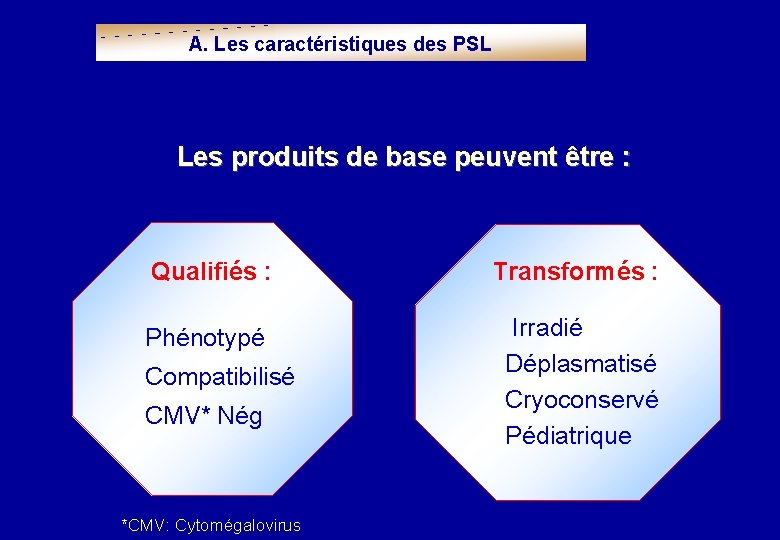 A. Les caractéristiques des PSL

Les produits de base peuvent être :

Qualifiés :

Phénotypé
Compatibilisé
CMV* Nég

Transformés :

Irradié
Déplasmatisé
Cryoconservé
Pédiatrique

*CMV: Cytomégalovirus